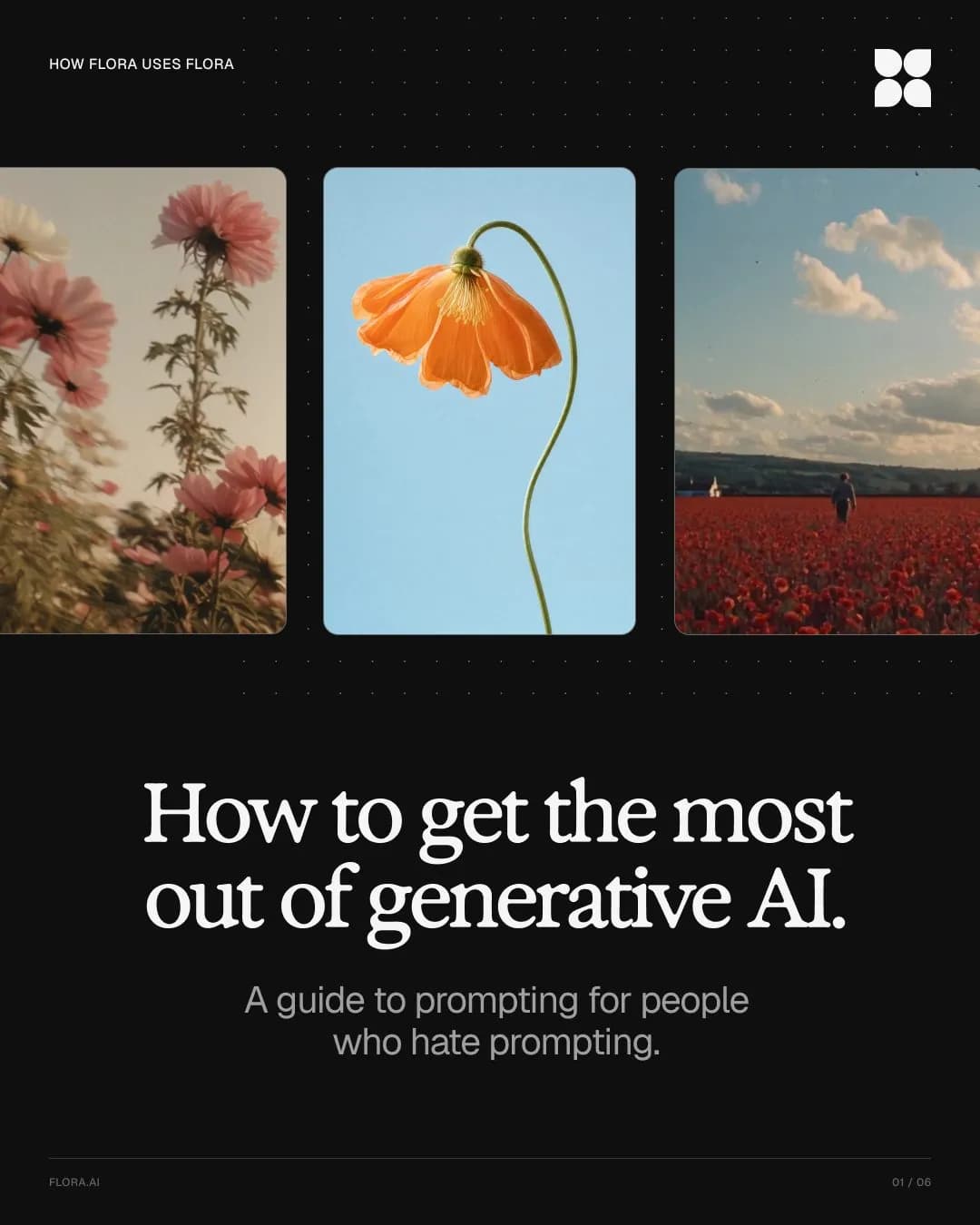 HOW FLORA USES FLORA

How to get the most out of generative AI.

A guide to prompting for people who hate prompting.

FLORA.AI

01 / 06